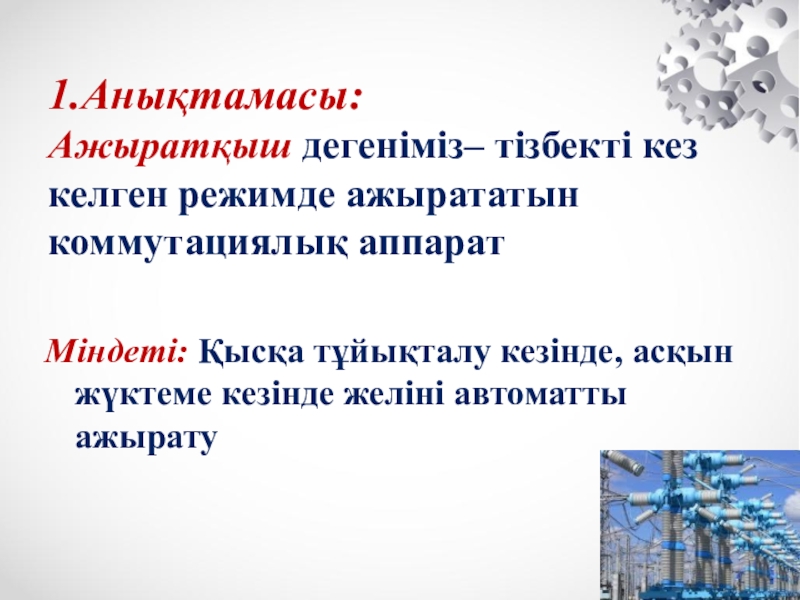 1.Анықтамасы:
Ажыратқыш дегеніміз– тізбекті кез келген режимде ажырататын коммутациялық аппарат

Міндеті: Қысқа тұйықталу кезінде, асқын жүктеме кезінде желіні автоматты ажырату